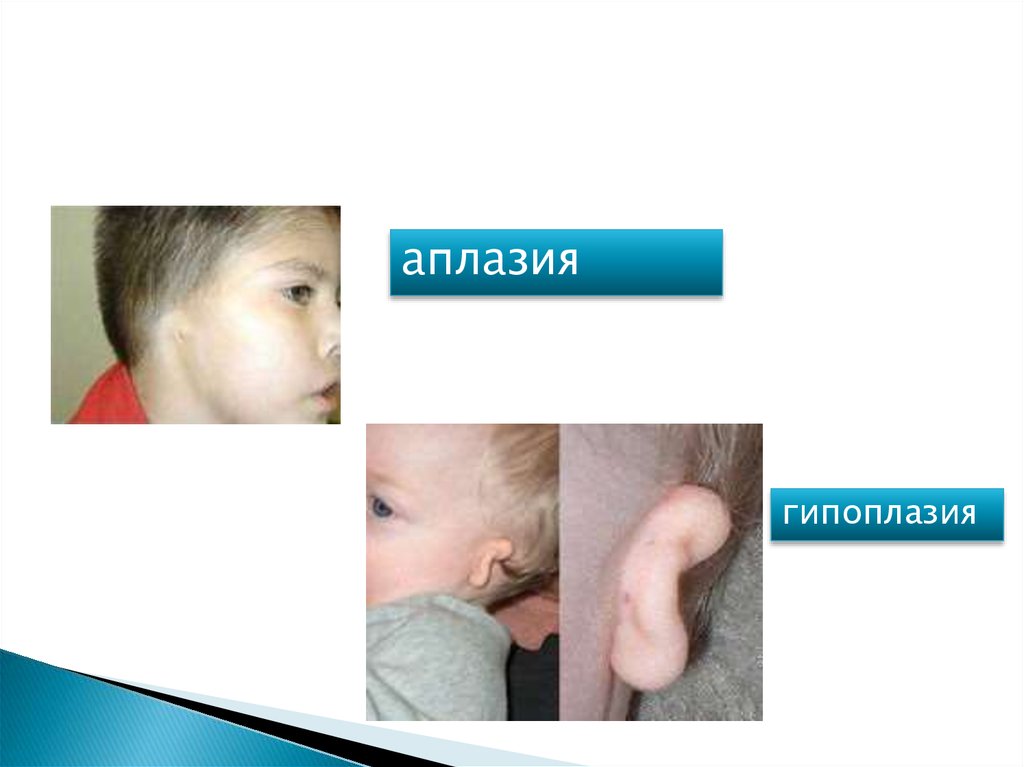 аплазия

гипоплазия